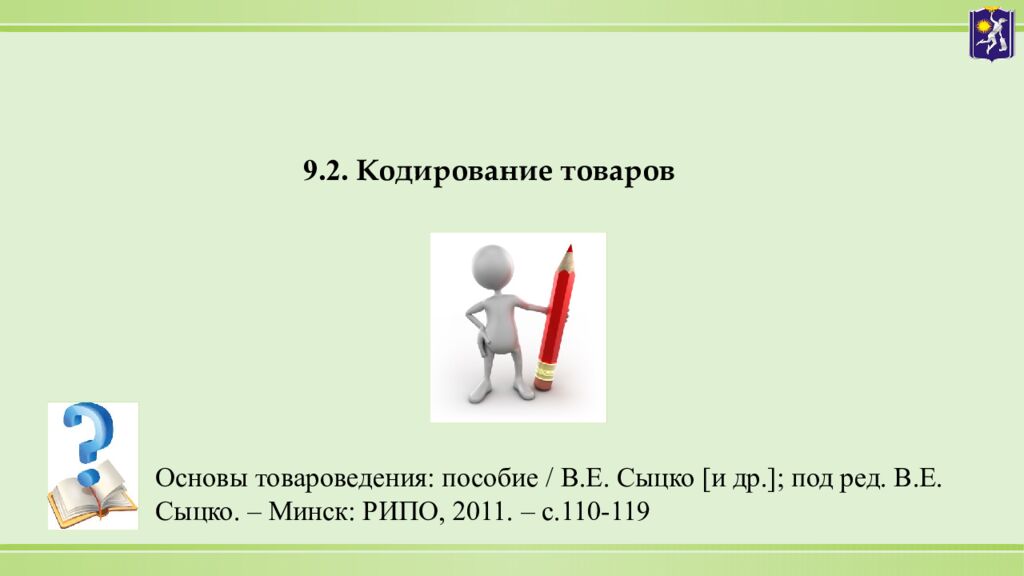 9.2. Кодирование товаров

Основы товароведения: пособие / В.Е. Сыцко [и др.]; под ред. В.Е. Сыцко. – Минск: РИПО, 2011. – с.110-119